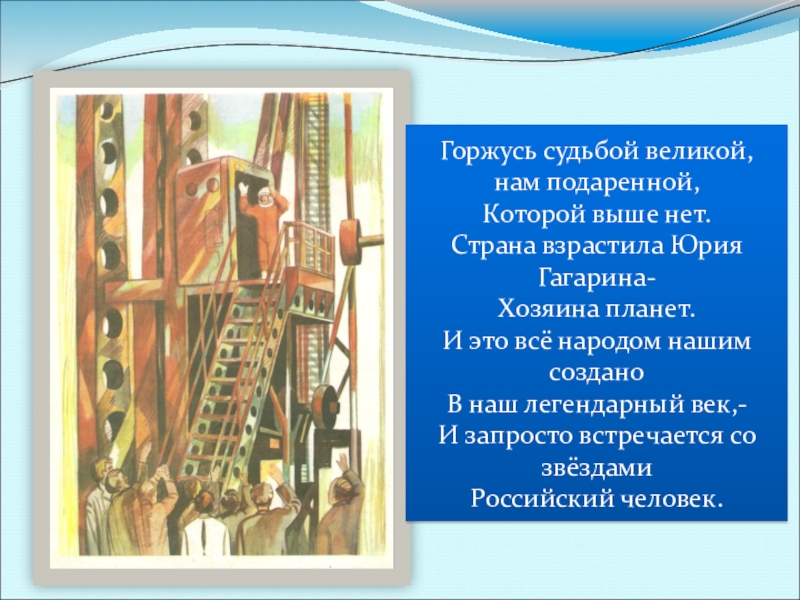 Горжусь судьбой великой, нам подаренной,
Которой выше нет.
Страна взрастила Юрия Гагарина-
Хозяина планет.
И это всё народом нашим создано
В наш легендарный век,-
И запросто встречается со звёздами
Российский человек.